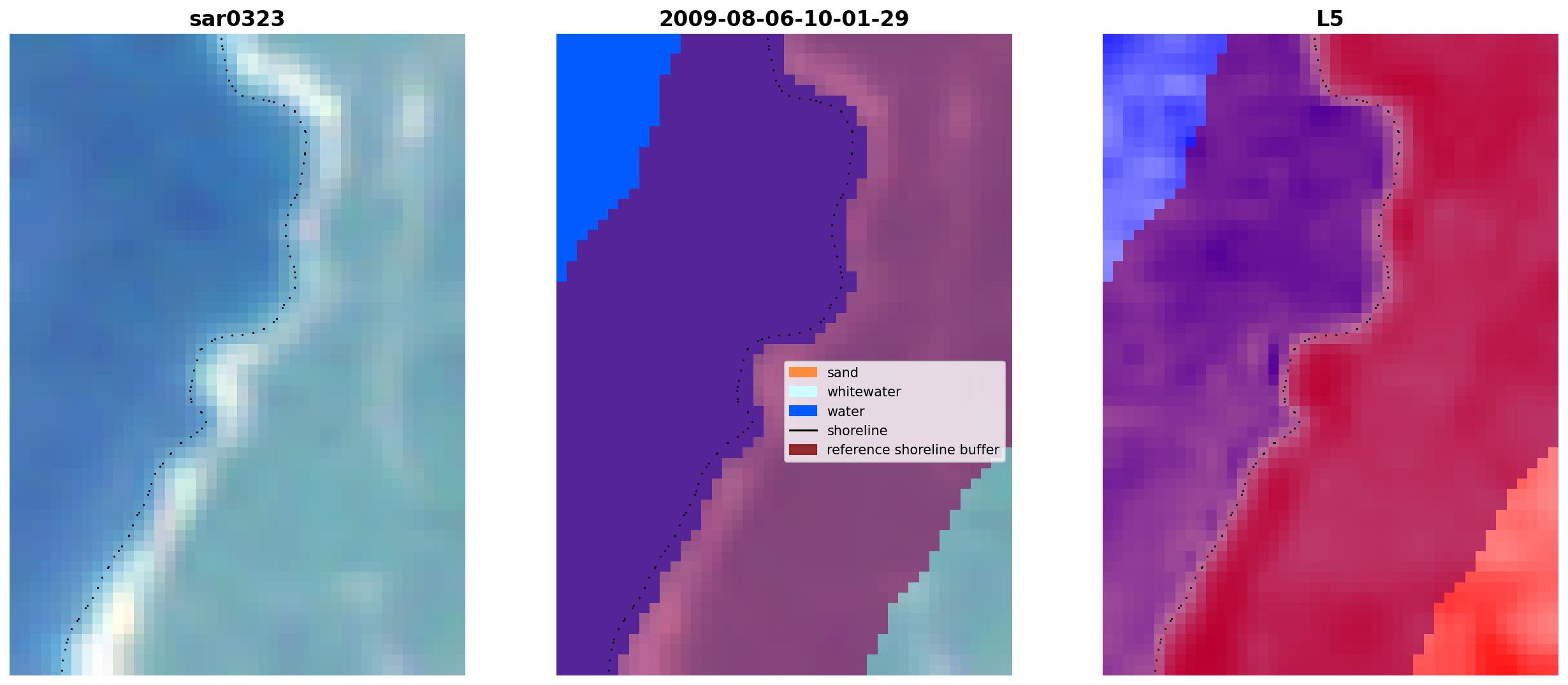 sar0323

2009-08-06-10-01-29

sand
whitewater
water
shoreline
reference shoreline buffer

L5